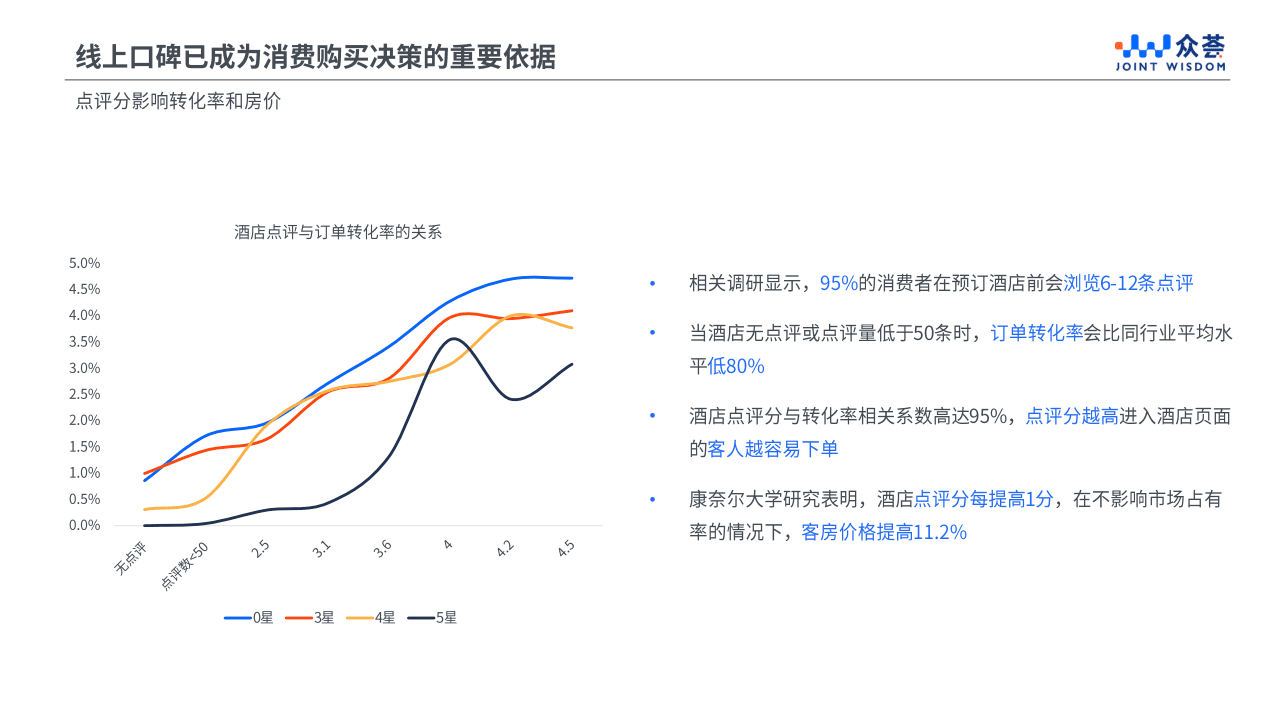 线上口碑已成为消费购买决策的重要依据

众荟 JOINT WISDOM

点评分影响转化率和房价

酒店点评与订单转化率的关系

5.0%
4.5%
4.0%
3.5%
3.0%
2.5%
2.0%
1.5%
1.0%
0.5%
0.0%

无点评
点评数<50
2.5
3.1
3.6
4
4.2
4.5

0星 3星 4星 5星

• 相关调研显示，95%的消费者在预订酒店前会浏览6-12条点评

• 当酒店无点评或点评量低于50条时，订单转化率会比同行业平均水平低80%

• 酒店点评分与转化率相关系数高达95%，点评分越高进入酒店页面的客人越容易下单

• 康奈尔大学研究表明，酒店点评分每提高1分，在不影响市场占有率的情况下，客房价格提高11.2%